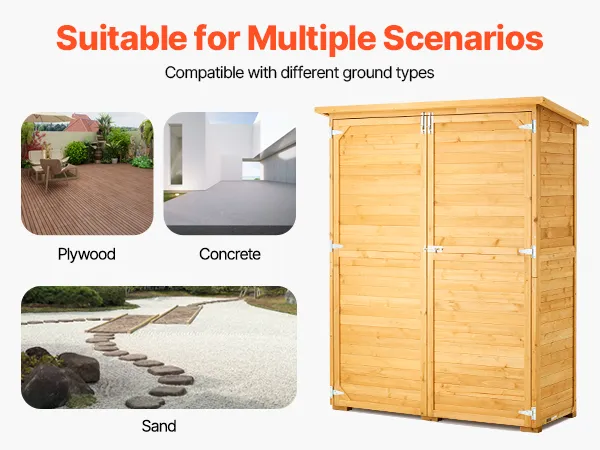 Suitable for Multiple Scenarios

Compatible with different ground types

Plywood

Concrete

Sand